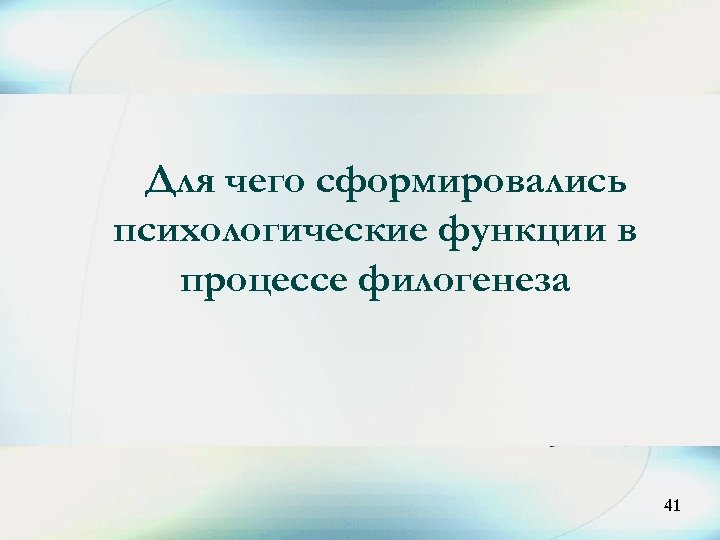 Для чего сформировались психологические функции в процессе филогенеза

41